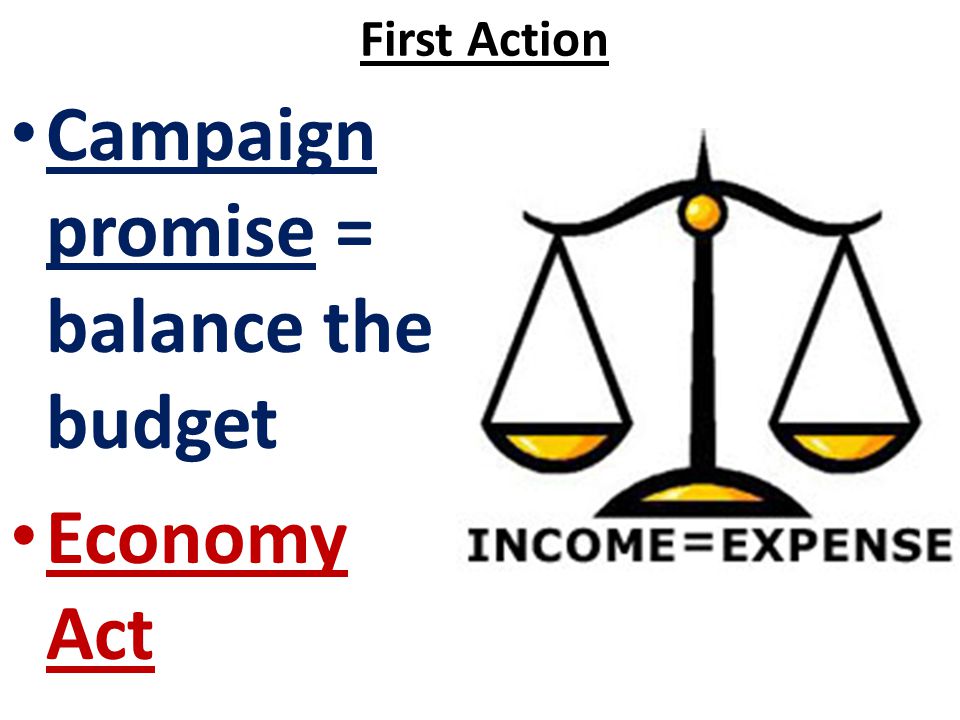 First Action

• Campaign promise = balance the budget

• Economy Act

INCOME=EXPENSE